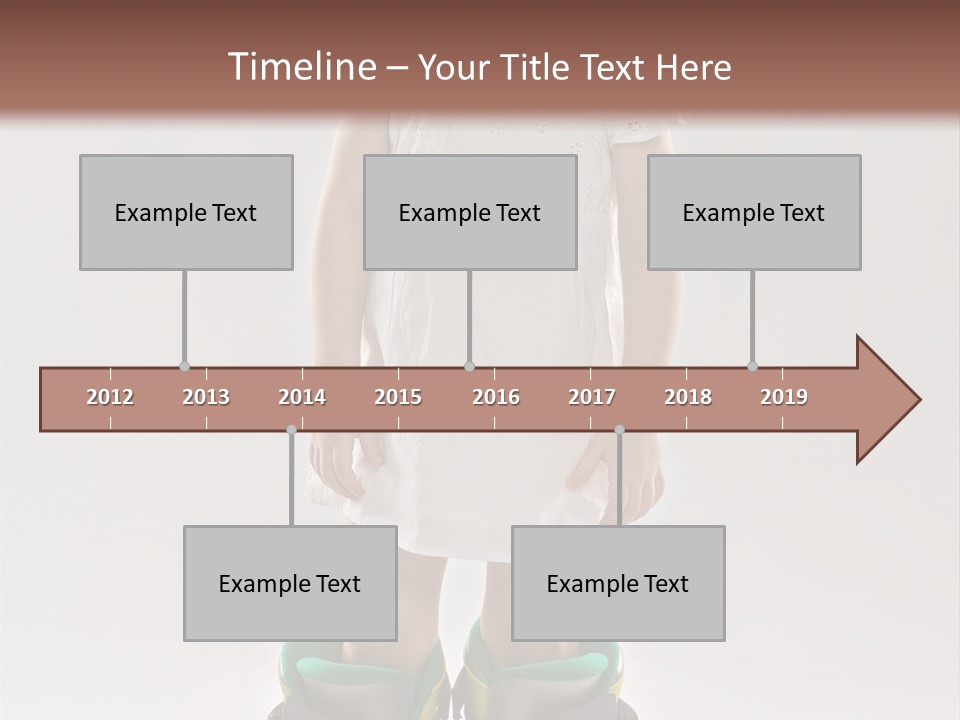 Timeline – Your Title Text Here

Example Text

Example Text

Example Text

2012 2013 2014 2015 2016 2017 2018 2019

Example Text

Example Text